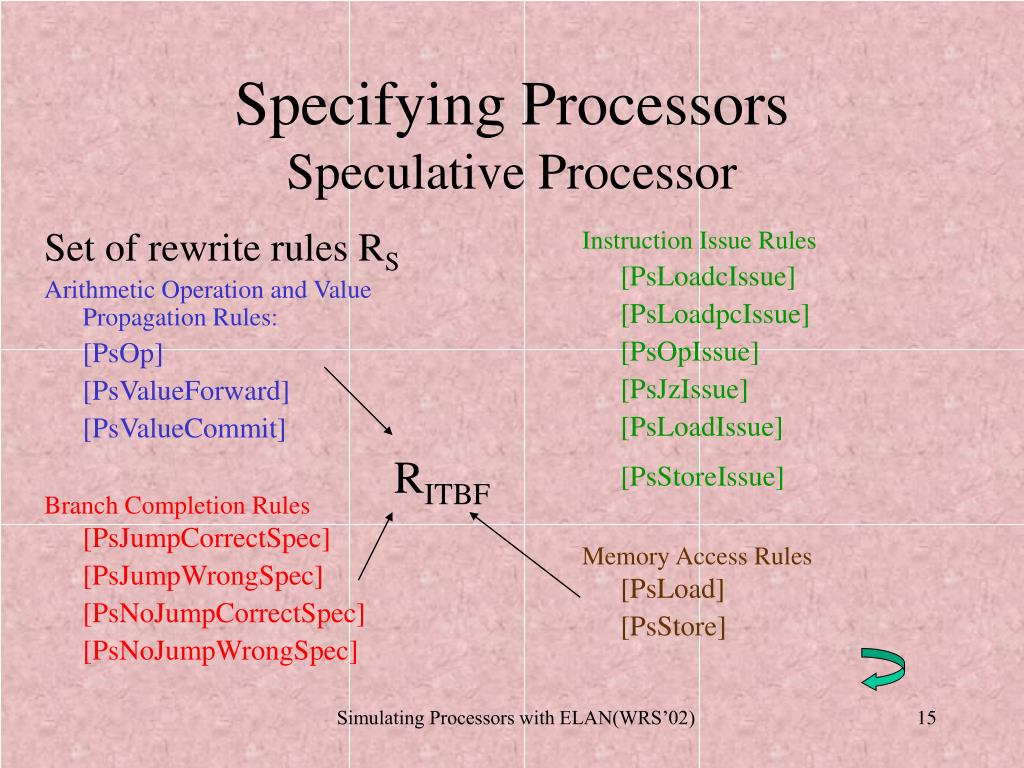 Specifying Processors
Speculative Processor

Set of rewrite rules $R_S$

Arithmetic Operation and Value Propagation Rules:
[PsOp]
[PsValueForward]
[PsValueCommit]

Branch Completion Rules
[PsJumpCorrectSpec]
[PsJumpWrongSpec]
[PsNoJumpCorrectSpec]
[PsNoJumpWrongSpec]

$R_{ITBF}$

Instruction Issue Rules
[PsLoadcIssue]
[PsLoadpcIssue]
[PsOpIssue]
[PsJzIssue]
[PsLoadIssue]
[PsStoreIssue]

Memory Access Rules
[PsLoad]
[PsStore]

Simulating Processors with ELAN(WRS'02)

15